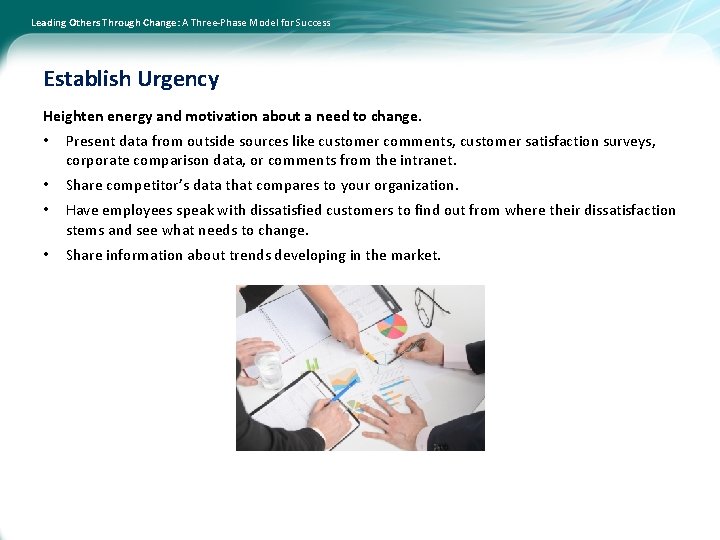 Leading Others Through Change: A Three-Phase Model for Success

Establish Urgency

Heighten energy and motivation about a need to change.

• Present data from outside sources like customer comments, customer satisfaction surveys, corporate comparison data, or comments from the intranet.
• Share competitor's data that compares to your organization.
• Have employees speak with dissatisfied customers to find out from where their dissatisfaction stems and see what needs to change.
• Share information about trends developing in the market.